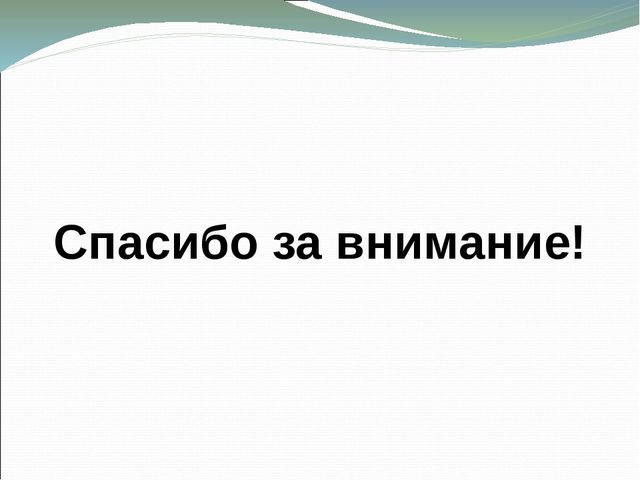 Спасибо за внимание!